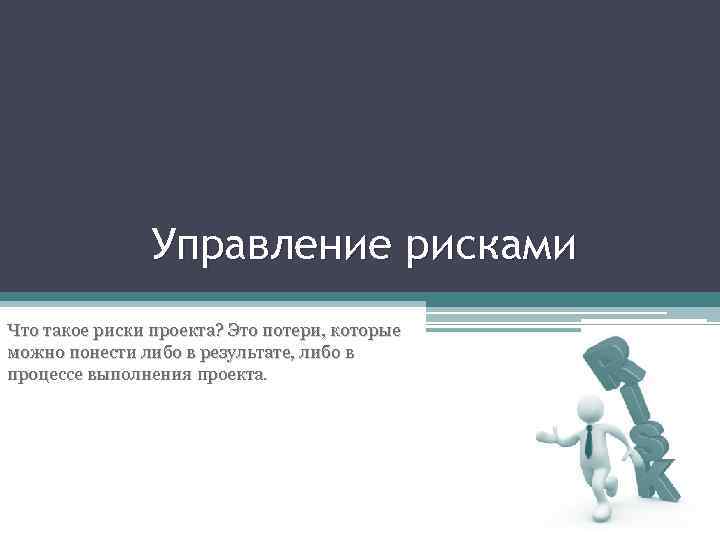 Управление рисками

Что такое риски проекта? Это потери, которые можно понести либо в результате, либо в процессе выполнения проекта.

RISK